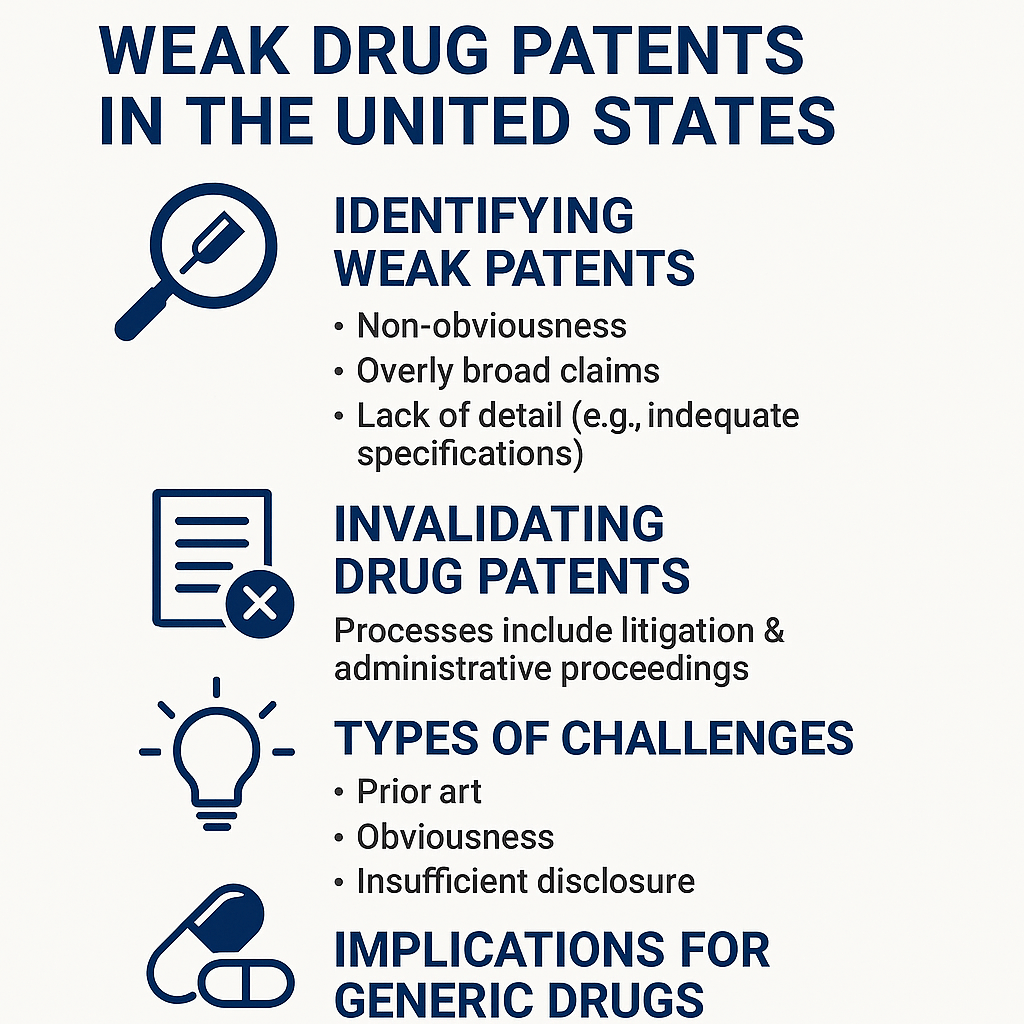 WEAK DRUG PATENTS IN THE UNITED STATES

IDENTIFYING WEAK PATENTS

• Non-obviousness
• Overly broad claims
• Lack of detail (e.g., indequate specifications)

INVALIDATING DRUG PATENTS

Processes include litigation & administrative proceedings

TYPES OF CHALLENGES

• Prior art
• Obviousness
• Insufficient disclosure

IMPLICATIONS FOR GENERIC DRUGS